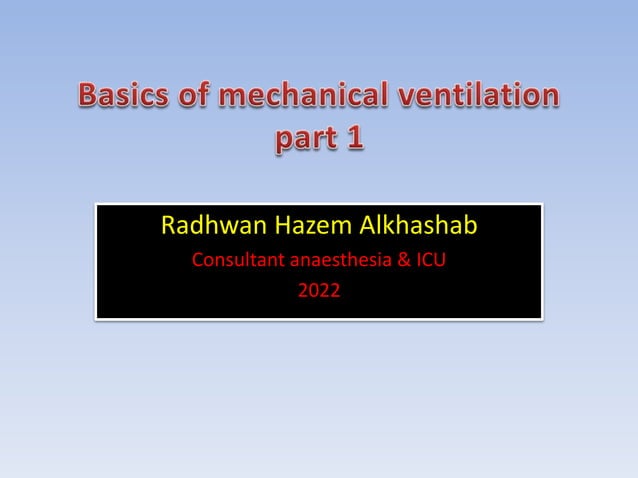 Basics of mechanical ventilation
part 1

Radhwan Hazem Alkhashab
Consultant anaesthesia & ICU
2022